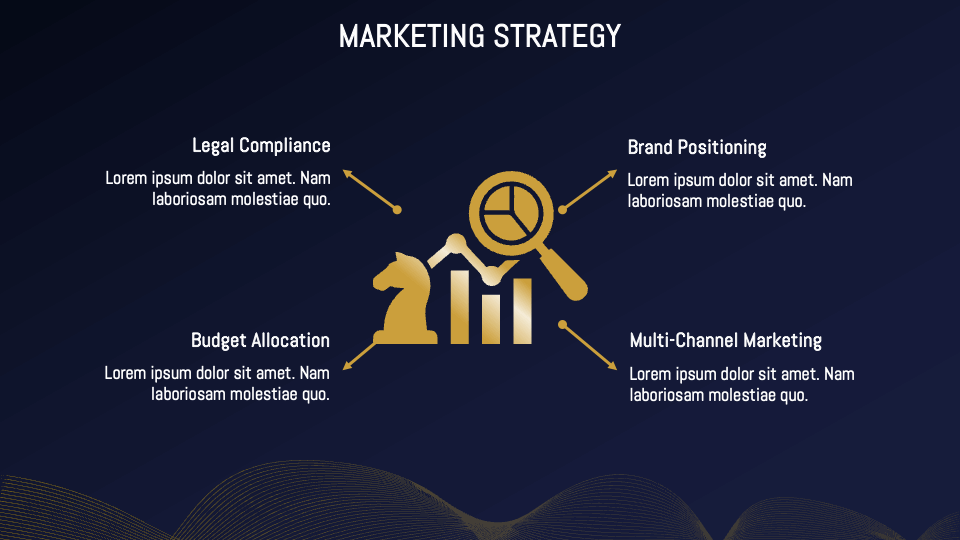 MARKETING STRATEGY

Legal Compliance

Lorem ipsum dolor sit amet. Nam laboriosam molestiae quo.

Brand Positioning

Lorem ipsum dolor sit amet. Nam laboriosam molestiae quo.

Budget Allocation

Lorem ipsum dolor sit amet. Nam laboriosam molestiae quo.

Multi-Channel Marketing

Lorem ipsum dolor sit amet. Nam laboriosam molestiae quo.